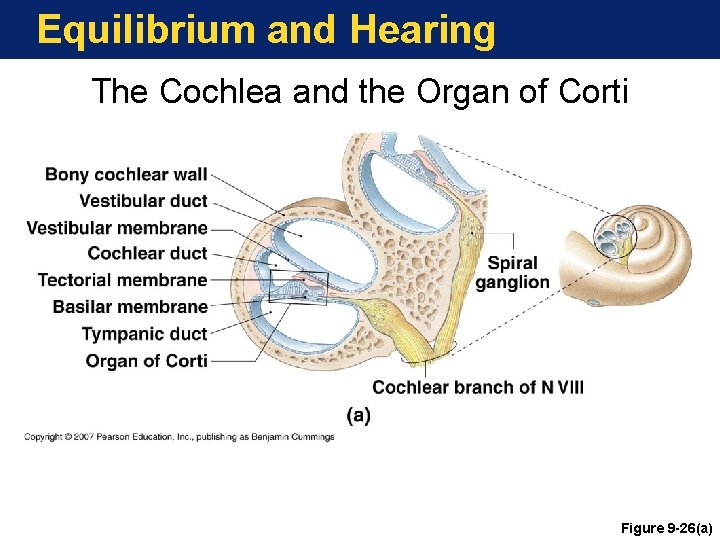 Equilibrium and Hearing

The Cochlea and the Organ of Corti

Bony cochlear wall
Vestibular duct
Vestibular membrane
Cochlear duct
Tectorial membrane
Basilar membrane
Tympanic duct
Organ of Corti

Spiral ganglion

Cochlear branch of N VIII

(a)

Copyright © 2007 Pearson Education, Inc., publishing as Benjamin Cummings

Figure 9-26(a)